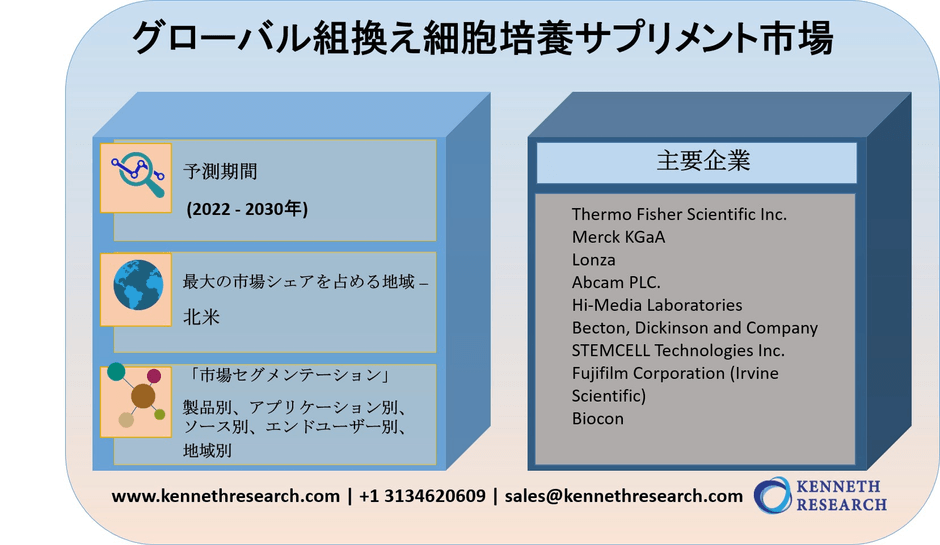 グローバル組換え細胞培養サプリメント市場

予測期間

(2022 - 2030年)

最大の市場シェアを占める地域 – 北米

「市場セグメンテーション」

製品別、アプリケーション別、ソース別、エンドユーザー別、地域別

主要企業

Thermo Fisher Scientific Inc.
Merck KGaA
Lonza
Abcam PLC.
Hi-Media Laboratories
Becton, Dickinson and Company
STEMCELL Technologies Inc.
Fujifilm Corporation (Irvine Scientific)
Biocon

www.kennethresearch.com | +1 3134620609 | sales@kennethresearch.com

KENNETH RESEARCH